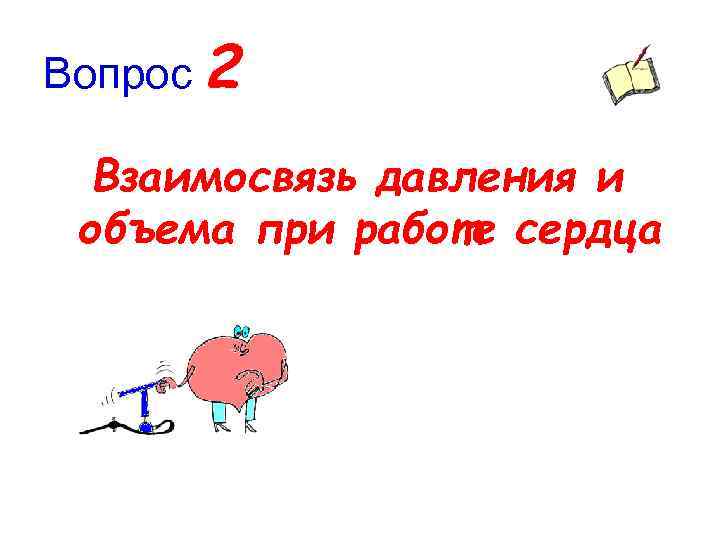 Вопрос 2

Взаимосвязь давления и объема при работе сердца